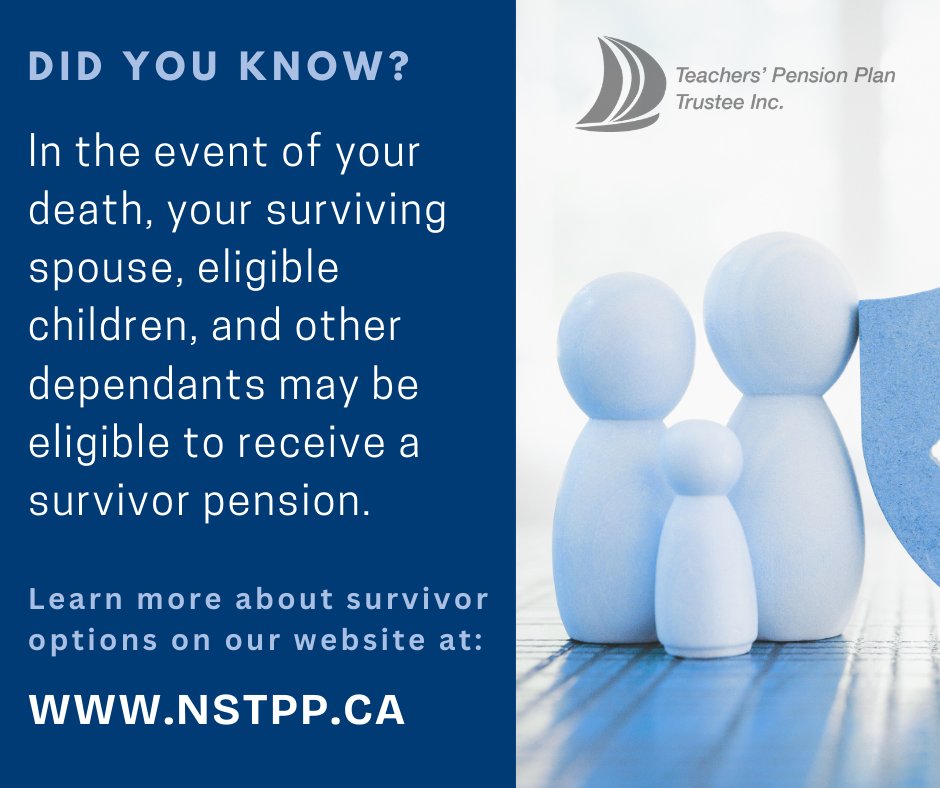 DID YOU KNOW?

In the event of your death, your surviving spouse, eligible children, and other dependants may be eligible to receive a survivor pension.

Learn more about survivor options on our website at:

WWW.NSTPP.CA

Teachers' Pension Plan Trustee Inc.